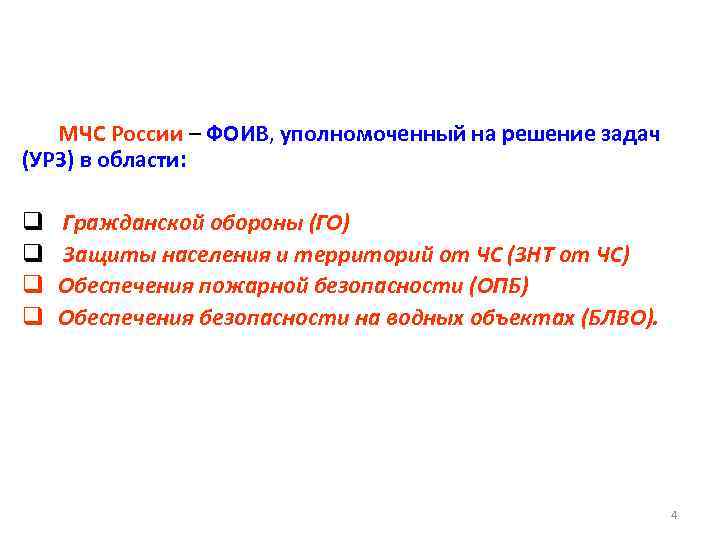 МЧС России – ФОИВ, уполномоченный на решение задач (УРЗ) в области:

❑ Гражданской обороны (ГО)
❑ Защиты населения и территорий от ЧС (ЗНТ от ЧС)
❑ Обеспечения пожарной безопасности (ОПБ)
❑ Обеспечения безопасности на водных объектах (БЛВО).

4